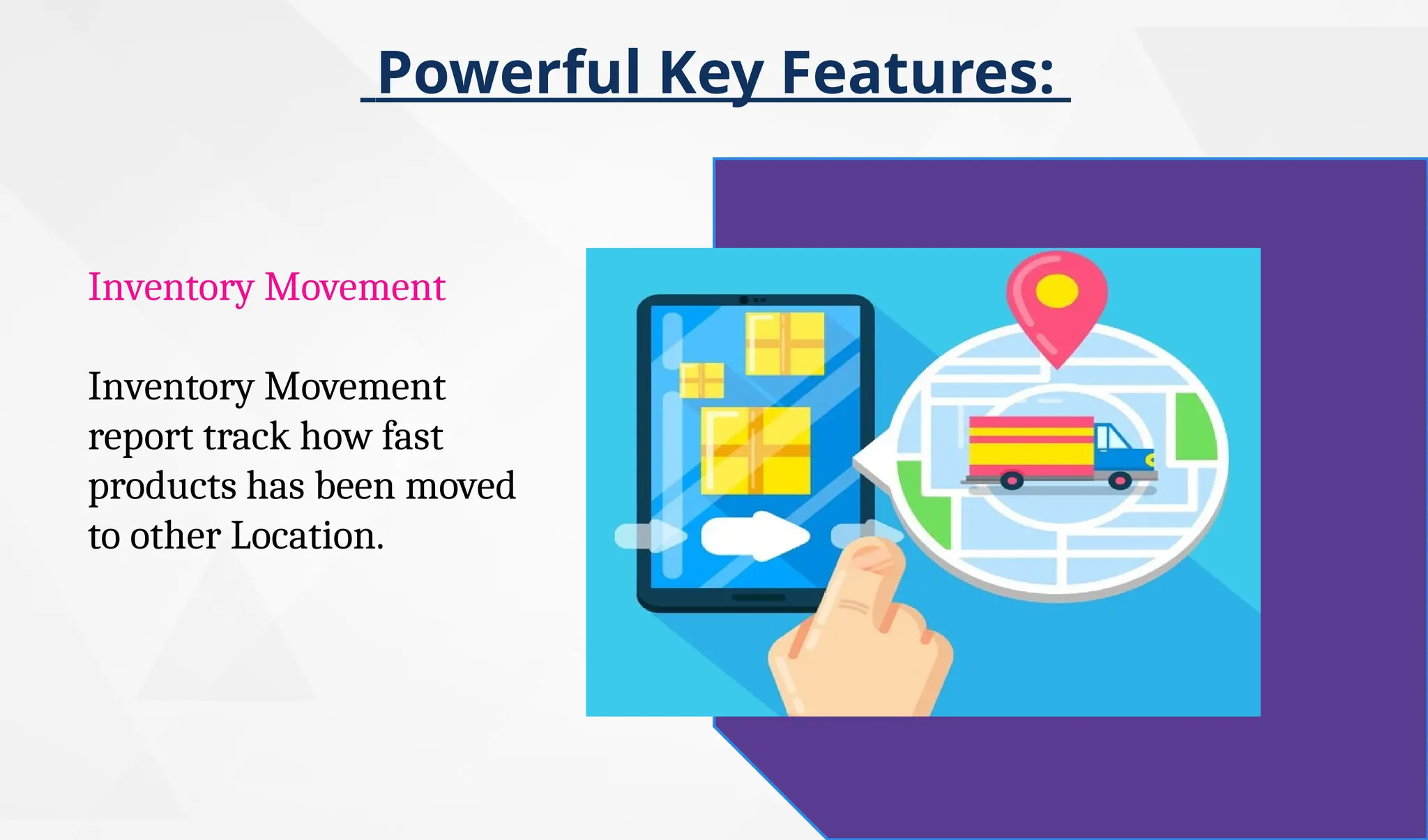 Powerful Key Features:

Inventory Movement

Inventory Movement report track how fast products has been moved to other Location.